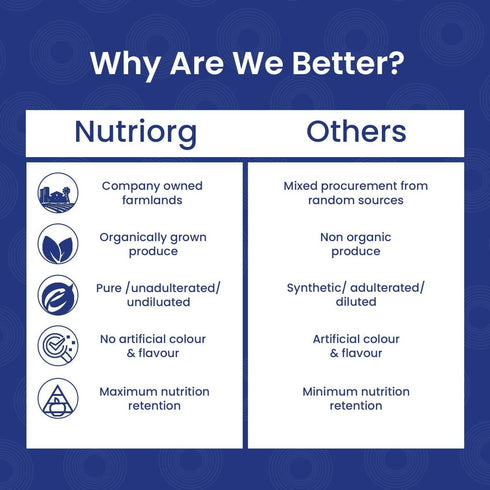 Why Are We Better?

| Nutriorg | Others |
|---|---|
| Company owned farmlands | Mixed procurement from random sources |
| Organically grown produce | Non organic produce |
| Pure /unadulterated/ undiluated | Synthetic/ adulterated/ diluted |
| No artificial colour & flavour | Artificial colour & flavour |
| Maximum nutrition retention | Minimum nutrition retention |